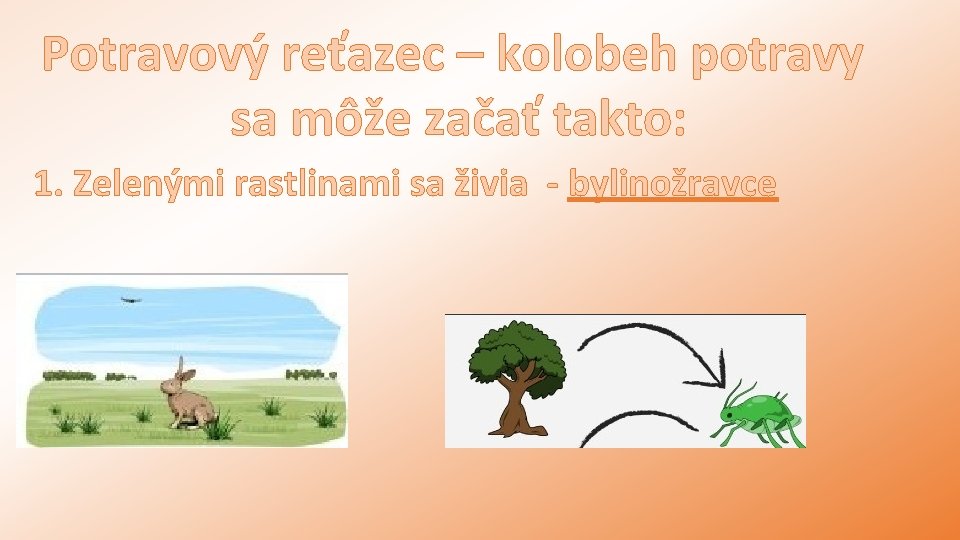 Potravový reťazec – kolobeh potravy sa môže začať takto:

1. Zelenými rastlinami sa živia - bylinožravce